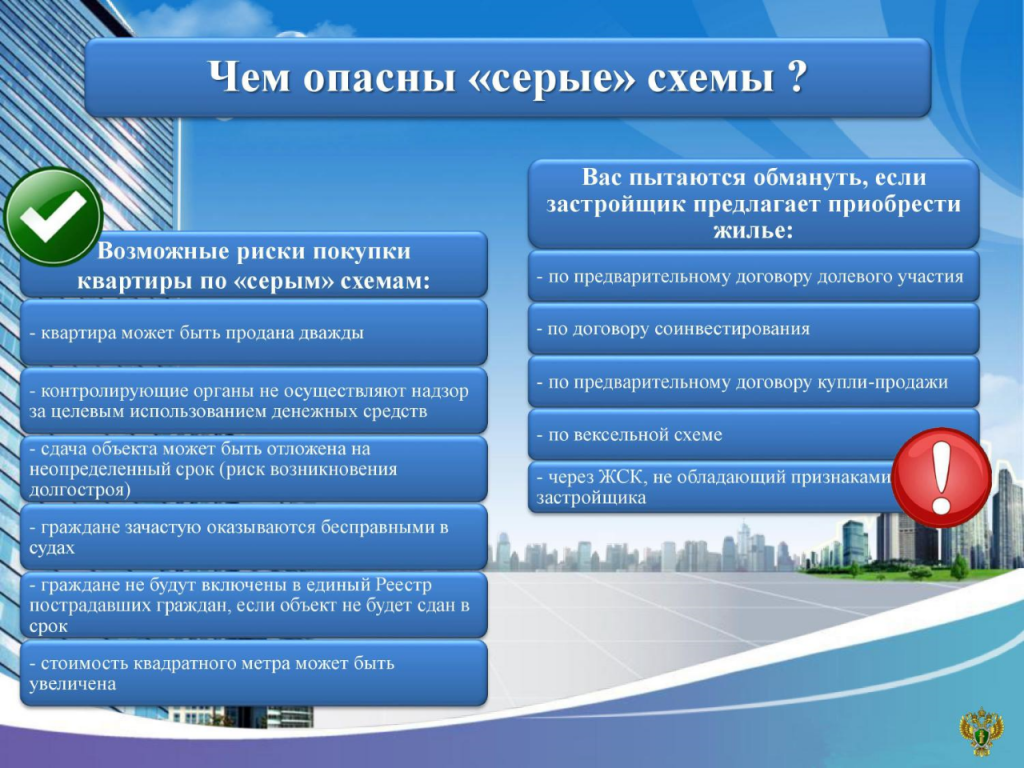 Чем опасны «серые» схемы ?

Возможные риски покупки квартиры по «серым» схемам:

- квартира может быть продана дважды

- контролирующие органы не осуществляют надзор за целевым использованием денежных средств

- сдача объекта может быть отложена на неопределенный срок (риск возникновения долгостроя)

- граждане зачастую оказываются бесправными в судах

- граждане не будут включены в единый Реестр пострадавших граждан, если объект не будет сдан в срок

- стоимость квадратного метра может быть увеличена

Вас пытаются обмануть, если застройщик предлагает приобрести жилье:

- по предварительному договору долевого участия

- по договору соинвестирования

- по предварительному договору купли-продажи

- по вексельной схеме

- через ЖСК, не обладающий признаками застройщика